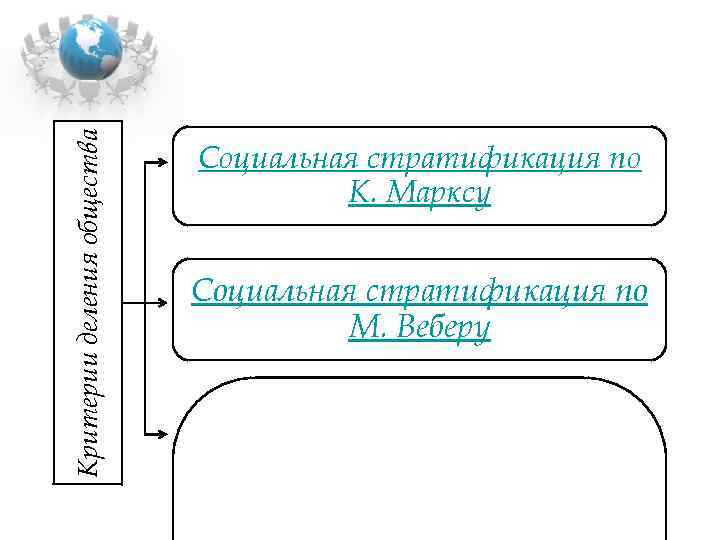 Критерии деления общества

Социальная стратификация по К. Марксу

Социальная стратификация по М. Веберу